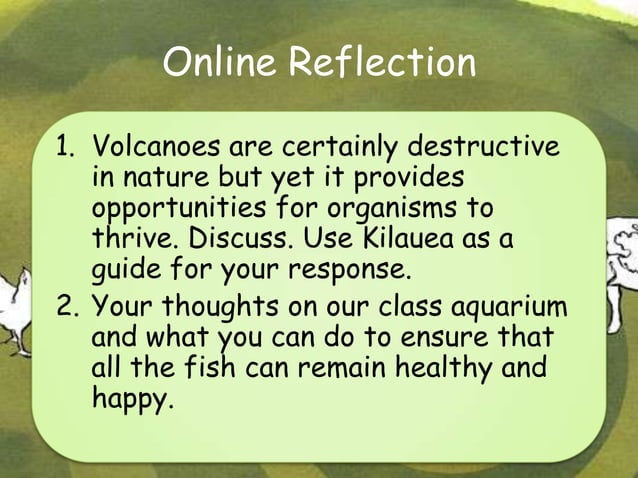 Online Reflection

1. Volcanoes are certainly destructive in nature but yet it provides opportunities for organisms to thrive. Discuss. Use Kilauea as a guide for your response.
2. Your thoughts on our class aquarium and what you can do to ensure that all the fish can remain healthy and happy.